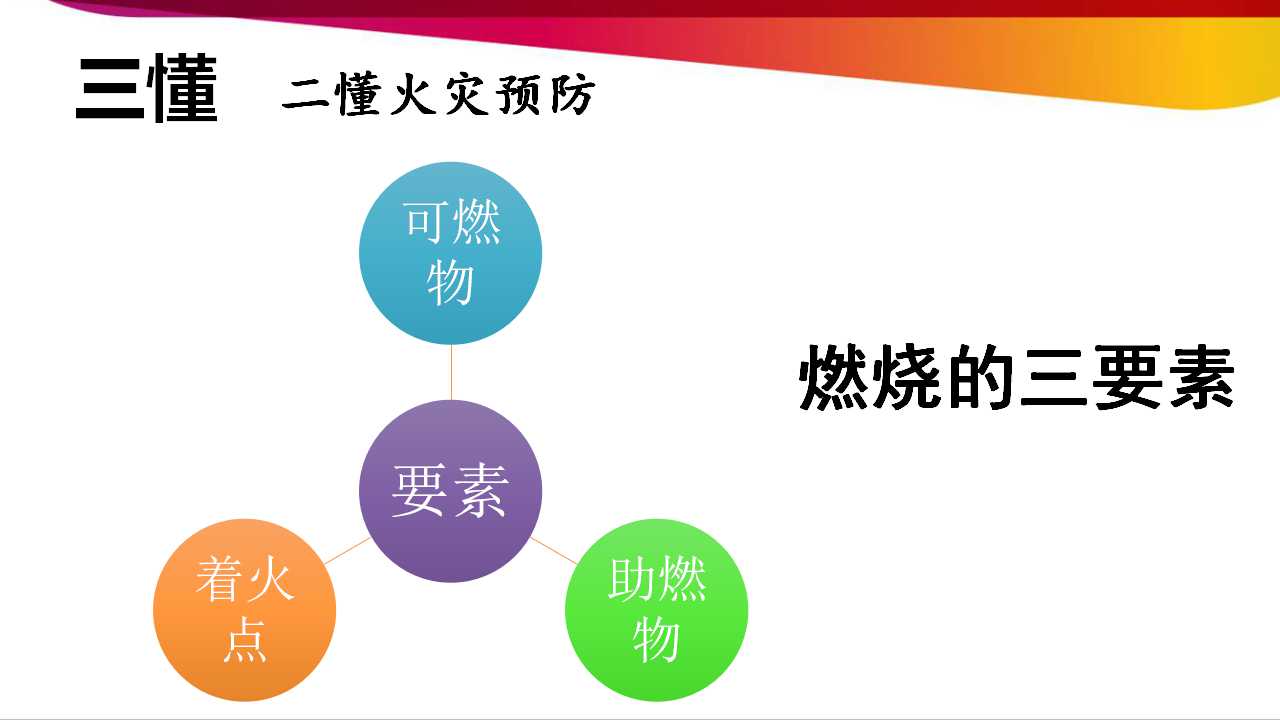 三懂 二懂火灾预防

可燃物

要素

着火点

助燃物

燃烧的三要素